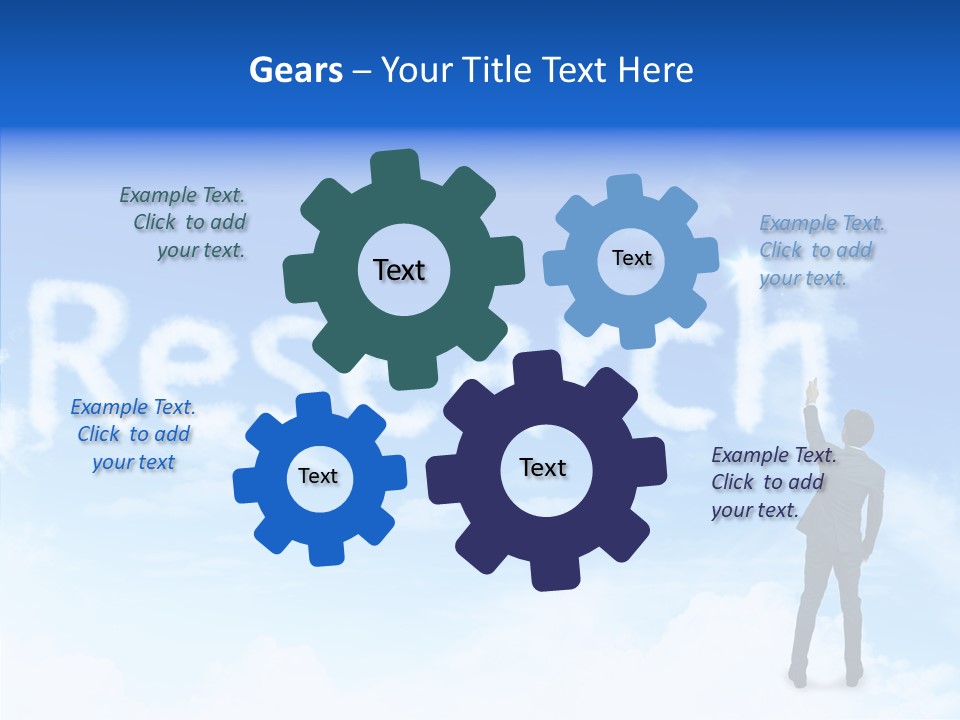 Gears – Your Title Text Here

Example Text. Click to add your text.

Text

Text

Example Text. Click to add your text.

Research

Example Text. Click to add your text

Text

Text

Example Text. Click to add your text.